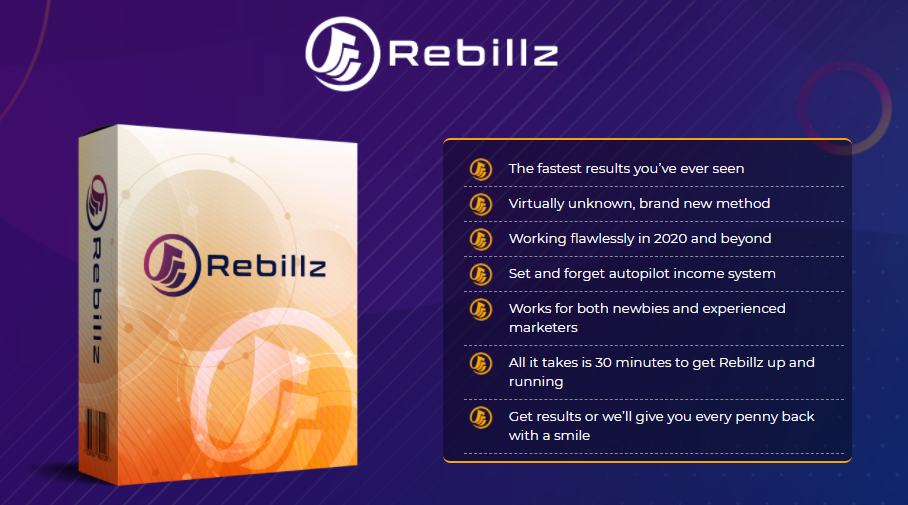 Rebillz

Rebillz

Rebillz

The fastest results you've ever seen

Virtually unknown, brand new method

Working flawlessly in 2020 and beyond

Set and forget autopilot income system

Works for both newbies and experienced marketers

All it takes is 30 minutes to get Rebillz up and running

Get results or we'll give you every penny back with a smile